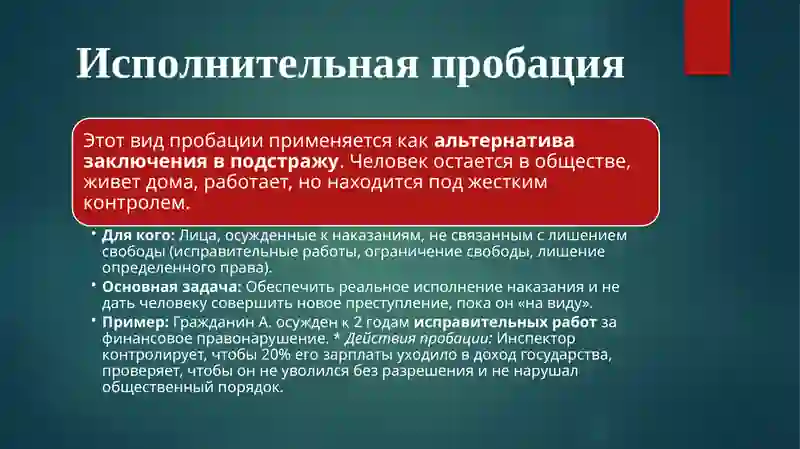 Исполнительная пробация

Этот вид пробации применяется как альтернатива заключения в подстражу. Человек остается в обществе, живет дома, работает, но находится под жестким контролем.

• Для кого: Лица, осужденные к наказаниям, не связанным с лишением свободы (исправительные работы, ограничение свободы, лишение определенного права).
• Основная задача: Обеспечить реальное исполнение наказания и не дать человеку совершить новое преступление, пока он «на виду».
• Пример: Гражданин А. осужден к 2 годам исправительных работ за финансовое правонарушение. * Действия пробации: Инспектор контролирует, чтобы 20% его зарплаты уходило в доход государства, проверяет, чтобы он не уволился без разрешения и не нарушал общественный порядок.